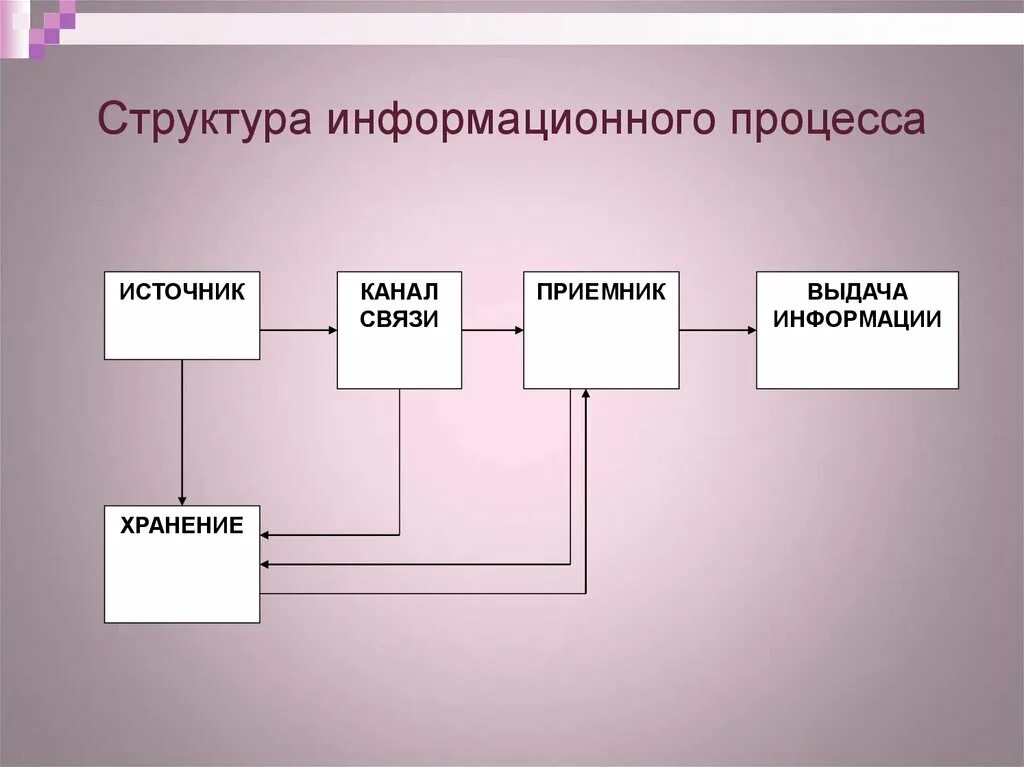 Структура информационного процесса

ИСТОЧНИК

КАНАЛ СВЯЗИ

ПРИЕМНИК

ВЫДАЧА ИНФОРМАЦИИ

ХРАНЕНИЕ